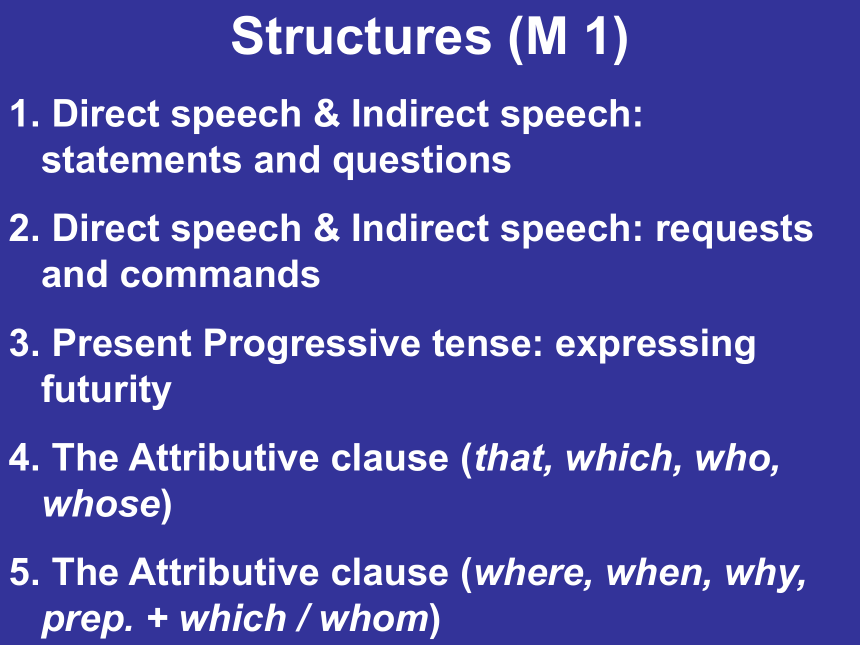 Structures (M 1)

1. Direct speech & Indirect speech: statements and questions

2. Direct speech & Indirect speech: requests and commands

3. Present Progressive tense: expressing futurity

4. The Attributive clause (that, which, who, whose)

5. The Attributive clause (where, when, why, prep. + which / whom)